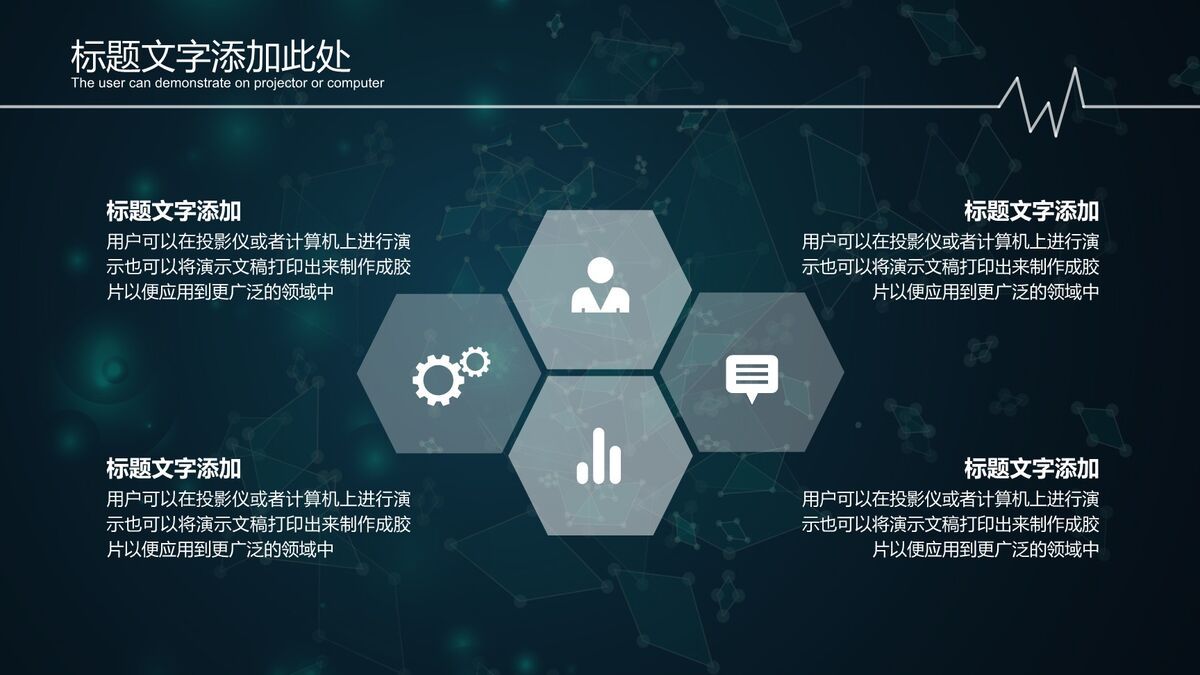 标题文字添加此处
The user can demonstrate on projector or computer

标题文字添加
用户可以在投影仪或者计算机上进行演示也可以将演示文稿打印出来制作成胶片以便应用到更广泛的领域中

标题文字添加
用户可以在投影仪或者计算机上进行演示也可以将演示文稿打印出来制作成胶片以便应用到更广泛的领域中

标题文字添加
用户可以在投影仪或者计算机上进行演示也可以将演示文稿打印出来制作成胶片以便应用到更广泛的领域中

标题文字添加
用户可以在投影仪或者计算机上进行演示也可以将演示文稿打印出来制作成胶片以便应用到更广泛的领域中